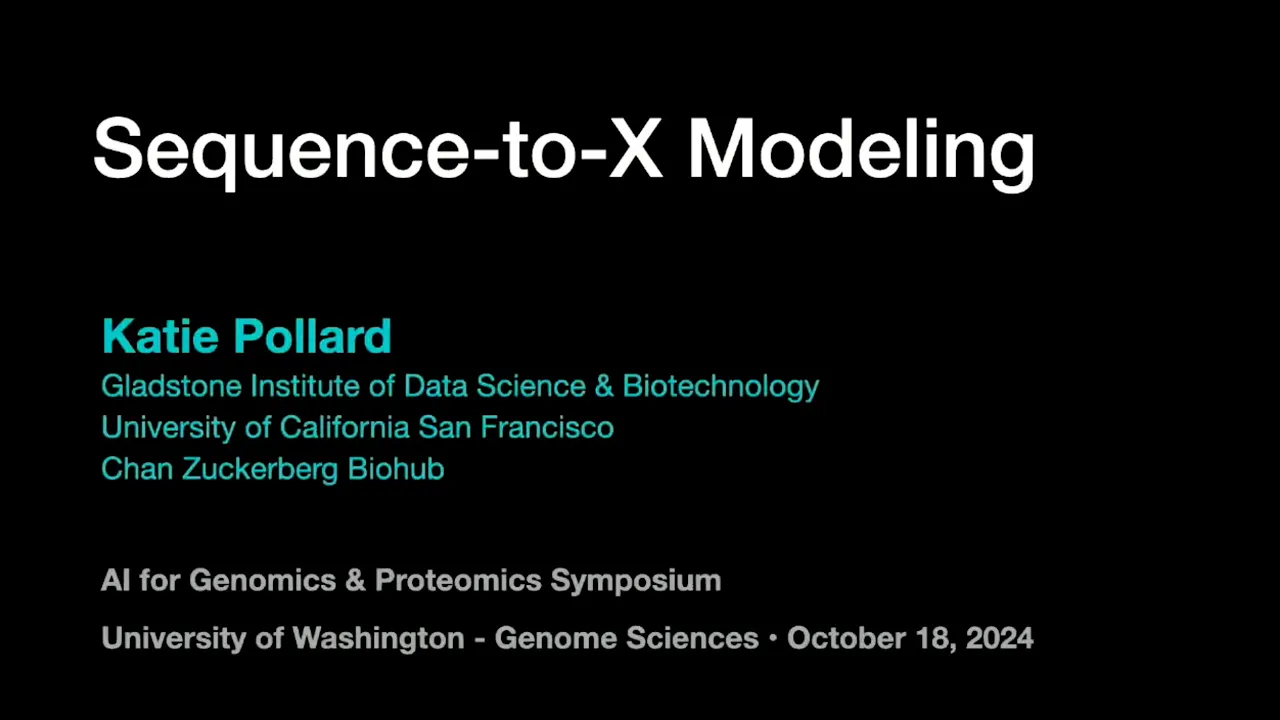 Sequence-to-X Modeling

Katie Pollard
Gladstone Institute of Data Science & Biotechnology
University of California San Francisco
Chan Zuckerberg Biohub

AI for Genomics & Proteomics Symposium

University of Washington - Genome Sciences • October 18, 2024